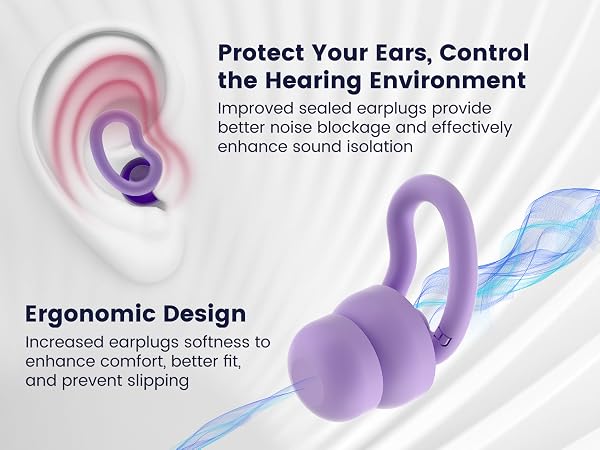 Protect Your Ears, Control the Hearing Environment

Improved sealed earplugs provide better noise blockage and effectively enhance sound isolation

Ergonomic Design

Increased earplugs softness to enhance comfort, better fit, and prevent slipping